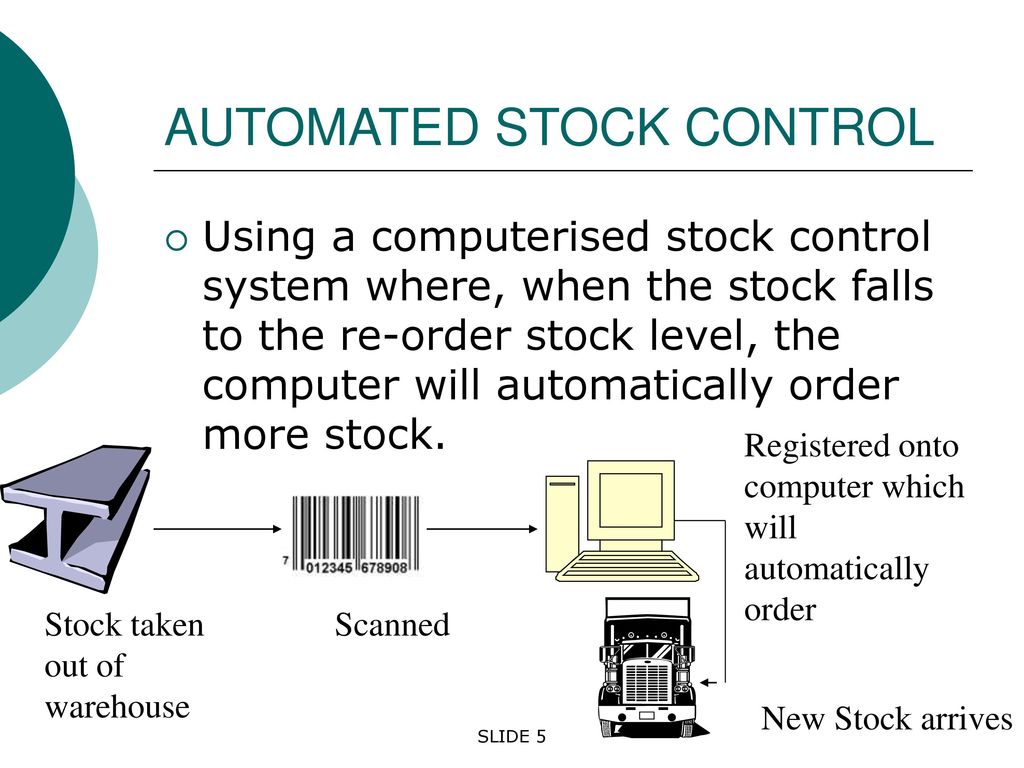 AUTOMATED STOCK CONTROL

Using a computerised stock control system where, when the stock falls to the re-order stock level, the computer will automatically order more stock.

7 012345 678908

Stock taken out of warehouse

Scanned

Registered onto computer which will automatically order

New Stock arrives

SLIDE 5